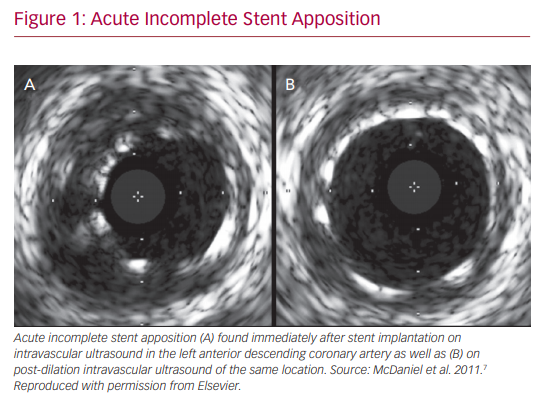 Figure 1: Acute Incomplete Stent Apposition

A

B

Acute incomplete stent apposition (A) found immediately after stent implantation on intravascular ultrasound in the left anterior descending coronary artery as well as (B) on post-dilation intravascular ultrasound of the same location. Source: McDaniel et al. 2011.$^7$ Reproduced with permission from Elsevier.